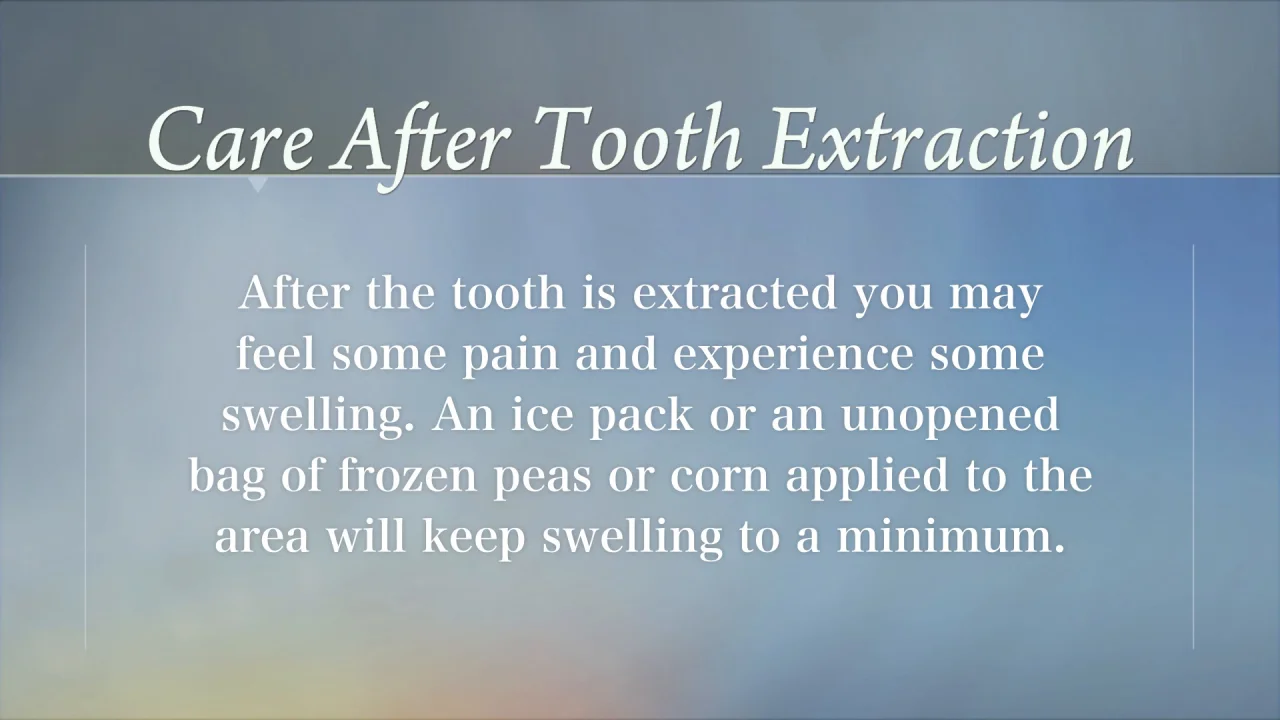 Care After Tooth Extraction

After the tooth is extracted you may feel some pain and experience some swelling. An ice pack or an unopened bag of frozen peas or corn applied to the area will keep swelling to a minimum.